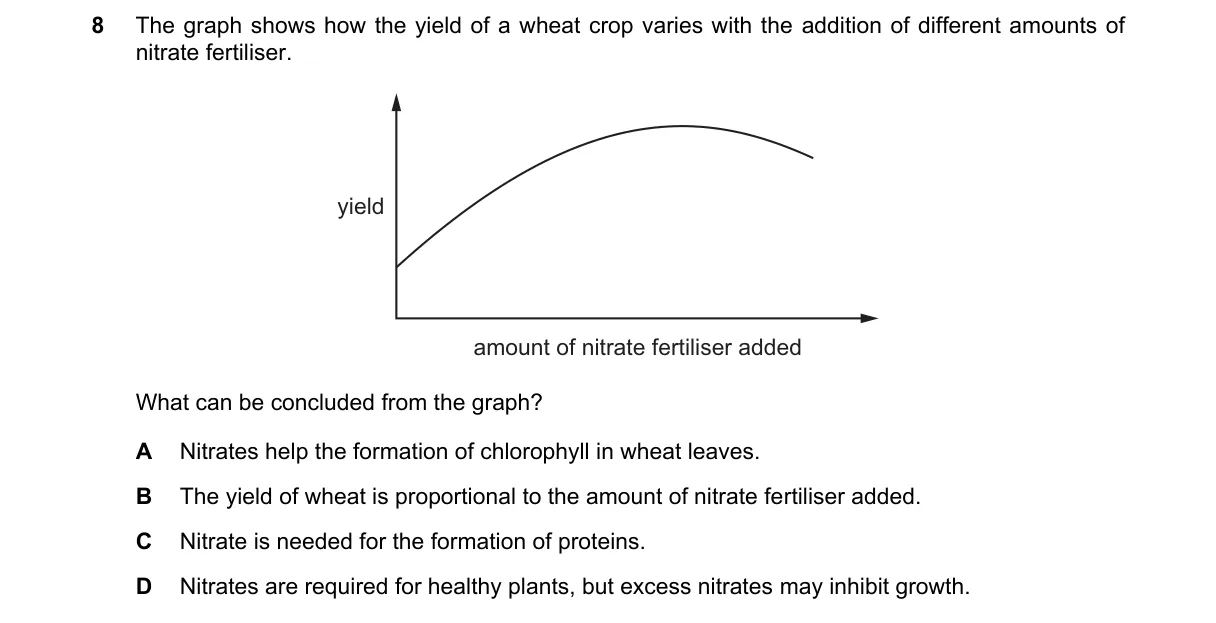 8 The graph shows how the yield of a wheat crop varies with the addition of different amounts of nitrate fertiliser.

yield

amount of nitrate fertiliser added

What can be concluded from the graph?

A Nitrates help the formation of chlorophyll in wheat leaves.

B The yield of wheat is proportional to the amount of nitrate fertiliser added.

C Nitrate is needed for the formation of proteins.

D Nitrates are required for healthy plants, but excess nitrates may inhibit growth.